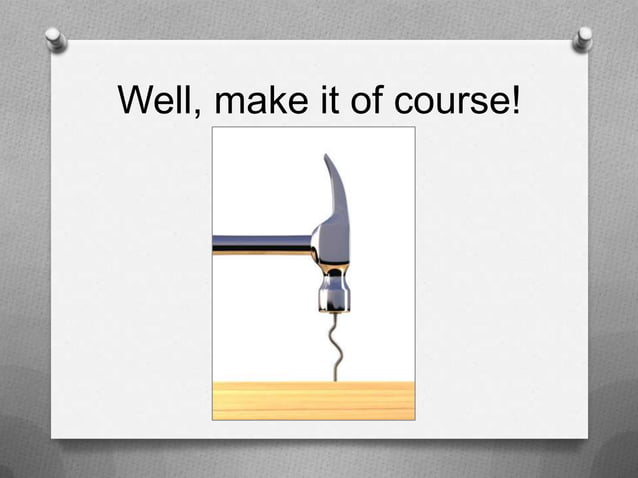 Well, make it of course!